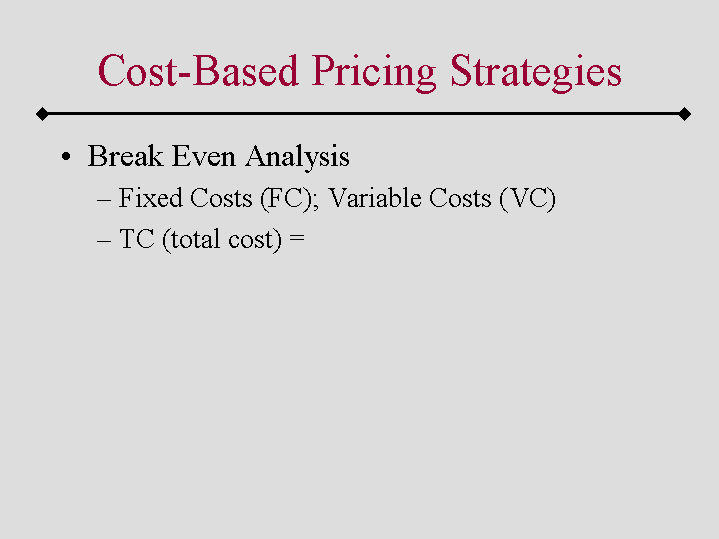 Cost-Based Pricing Strategies

• Break Even Analysis
– Fixed Costs (FC); Variable Costs (VC)
– TC (total cost) =